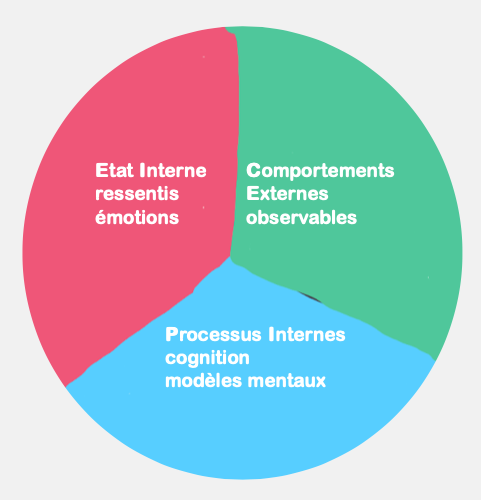 Etat Interne
ressentis
émotions

Comportements
Externes
observables

Processus Internes
cognition
modèles mentaux